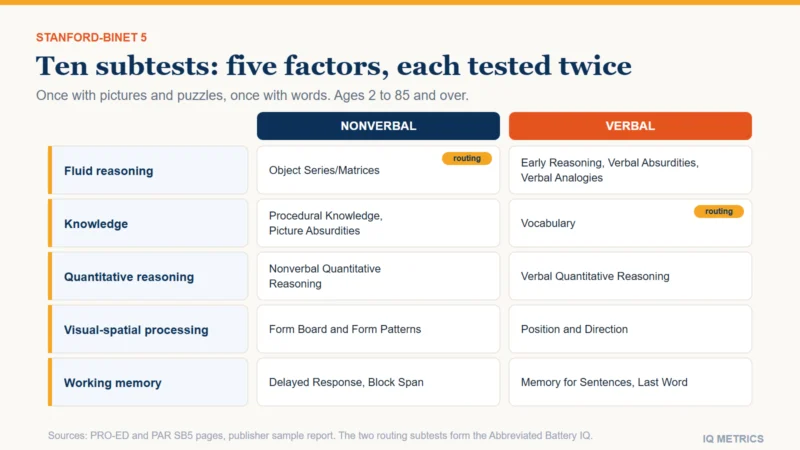 STANFORD-BINET 5

Ten subtests: five factors, each tested twice

Once with pictures and puzzles, once with words. Ages 2 to 85 and over.

| | NONVERBAL | VERBAL |
|---|---|---|
| Fluid reasoning | Object Series/Matrices routing | Early Reasoning, Verbal Absurdities, Verbal Analogies |
| Knowledge | Procedural Knowledge, Picture Absurdities | Vocabulary routing |
| Quantitative reasoning | Nonverbal Quantitative Reasoning | Verbal Quantitative Reasoning |
| Visual-spatial processing | Form Board and Form Patterns | Position and Direction |
| Working memory | Delayed Response, Block Span | Memory for Sentences, Last Word |

Sources: PRO-ED and PAR SB5 pages, publisher sample report. The two routing subtests form the Abbreviated Battery IQ.

IQ METRICS